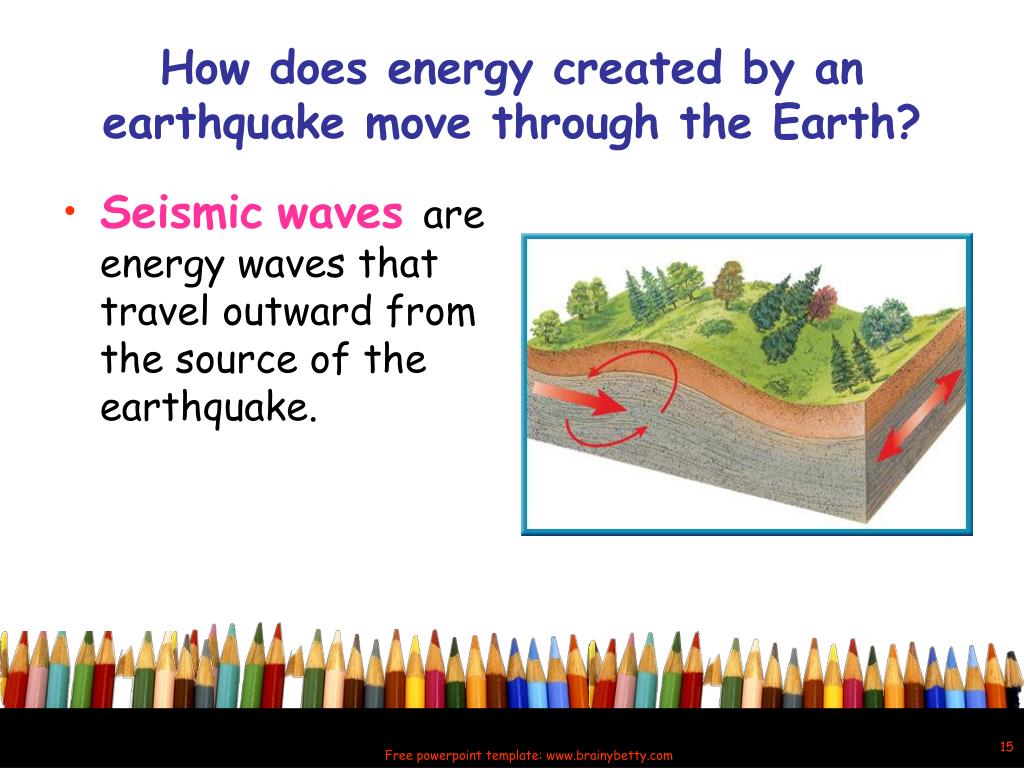 How does energy created by an earthquake move through the Earth?

• Seismic waves are energy waves that travel outward from the source of the earthquake.

Free powerpoint template: www.brainybetty.com

15